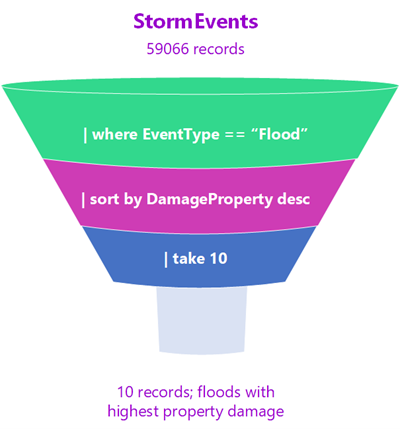 StormEvents
59066 records

| where EventType == “Flood”

| sort by DamageProperty desc

| take 10

10 records; floods with highest property damage